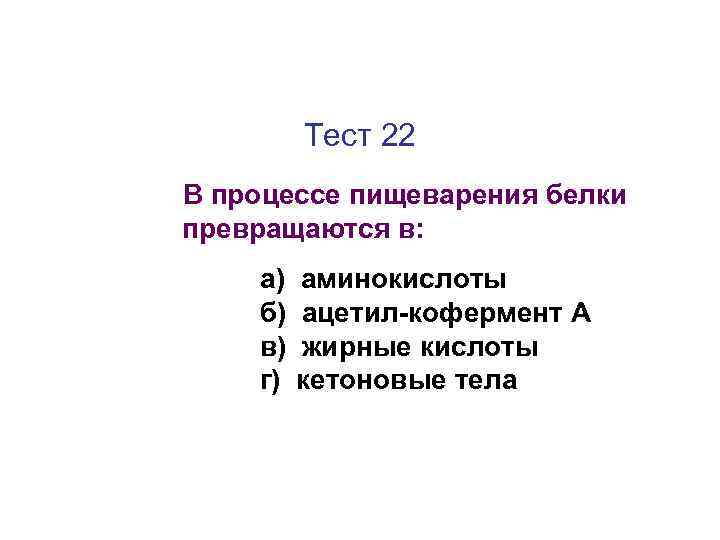 Тест 22

В процессе пищеварения белки превращаются в:

а) аминокислоты
б) ацетил-кофермент А
в) жирные кислоты
г) кетоновые тела